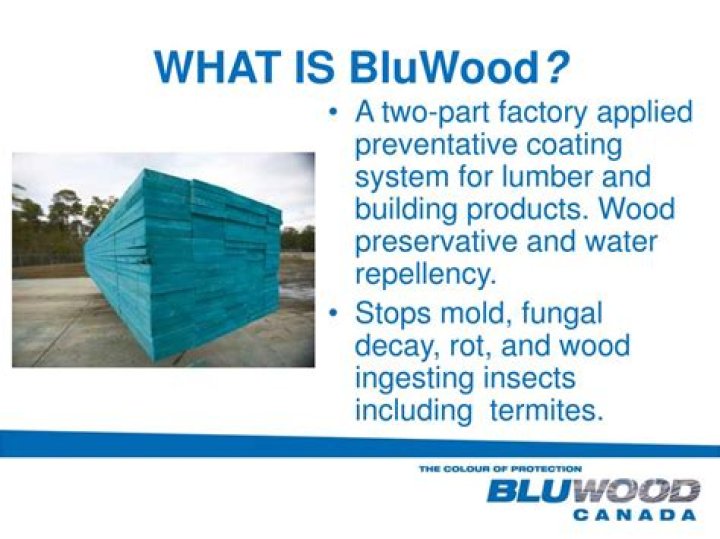 WHAT IS BluWood?

• A two-part factory applied preventative coating system for lumber and building products. Wood preservative and water repellency.

• Stops mold, fungal decay, rot, and wood ingesting insects including termites.

THE COLOUR OF PROTECTION
BLUWOOD
CANADA